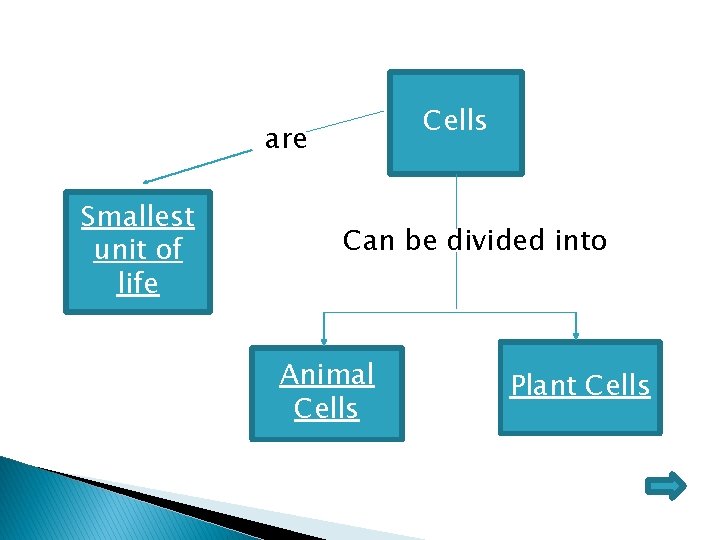 Cells

are

Smallest unit of life

Can be divided into

Animal Cells

Plant Cells